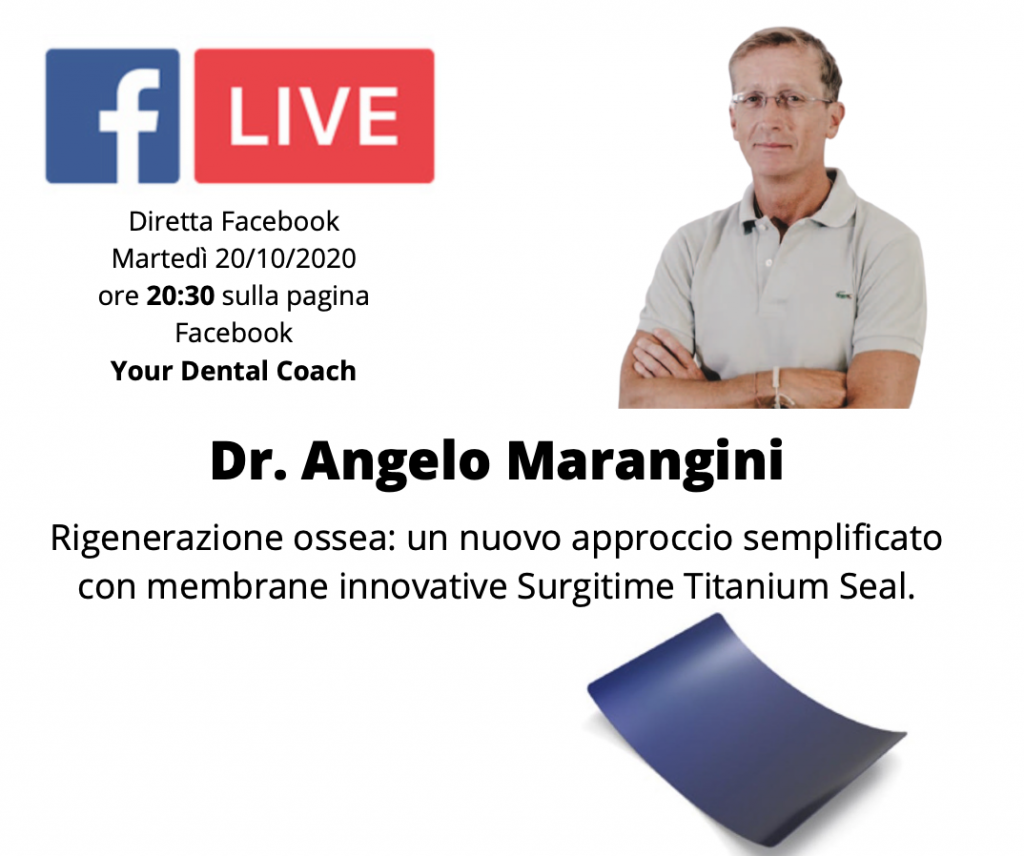 f LIVE

Diretta Facebook
Martedì 20/10/2020
ore 20:30 sulla pagina
Facebook
Your Dental Coach

Dr. Angelo Marangini

Rigenerazione ossea: un nuovo approccio semplificato con membrane innovative Surgitime Titanium Seal.